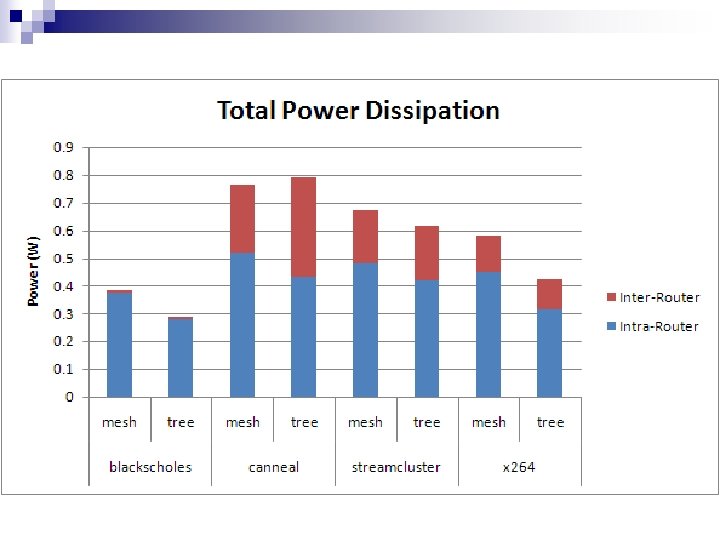 Total Power Dissipation

Power (W)

0.9
0.8
0.7
0.6
0.5
0.4
0.3
0.2
0.1
0

mesh tree mesh tree mesh tree mesh tree

blackscholes canneal streamcluster x264

Inter-Router
Intra-Router